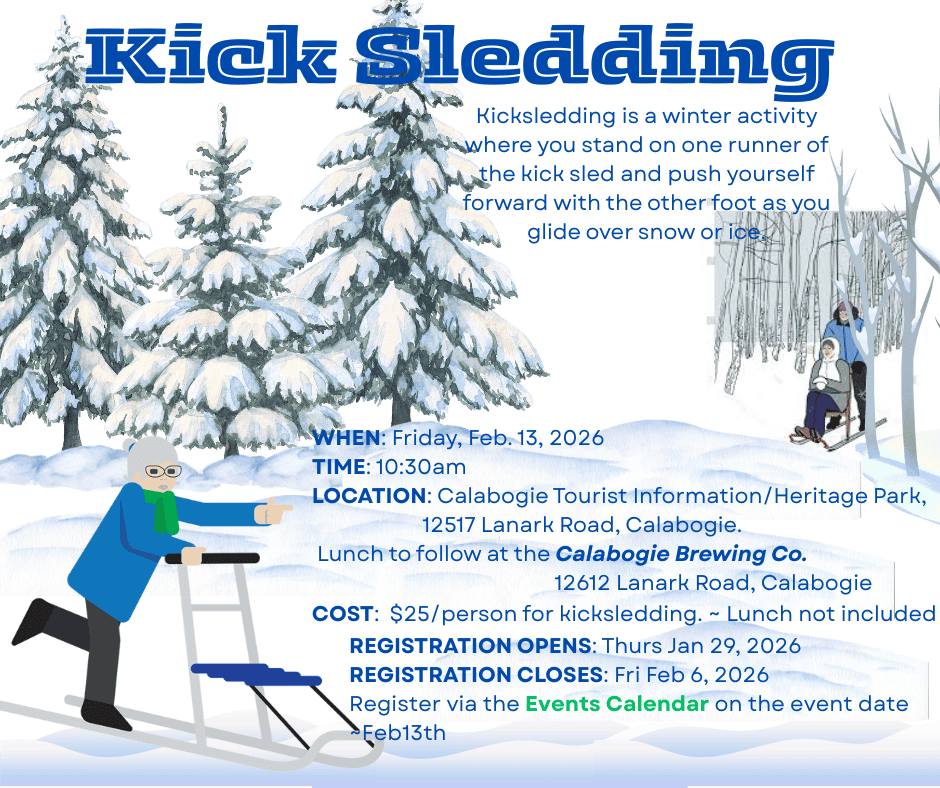 Kick Sledding

Kicksledding is a winter activity where you stand on one runner of the kick sled and push yourself forward with the other foot as you glide over snow or ice.

WHEN: Friday, Feb. 13, 2026
TIME: 10:30am
LOCATION: Calabogie Tourist Information/Heritage Park, 12517 Lanark Road, Calabogie.
Lunch to follow at the Calabogie Brewing Co. 12612 Lanark Road, Calabogie
COST: $25/person for kicksledding. ~ Lunch not included
REGISTRATION OPENS: Thurs Jan 29, 2026
REGISTRATION CLOSES: Fri Feb 6, 2026
Register via the Events Calendar on the event date ~Feb13th